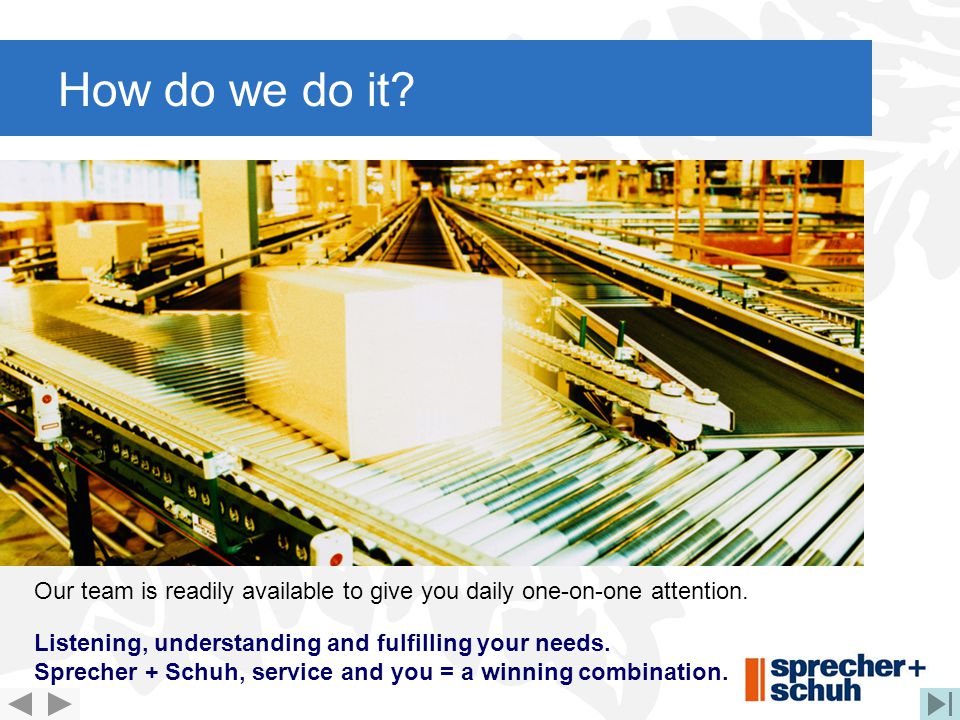 How do we do it?

Our team is readily available to give you daily one-on-one attention.

Listening, understanding and fulfilling your needs.
Sprecher + Schuh, service and you = a winning combination.

sprecher+
schuh